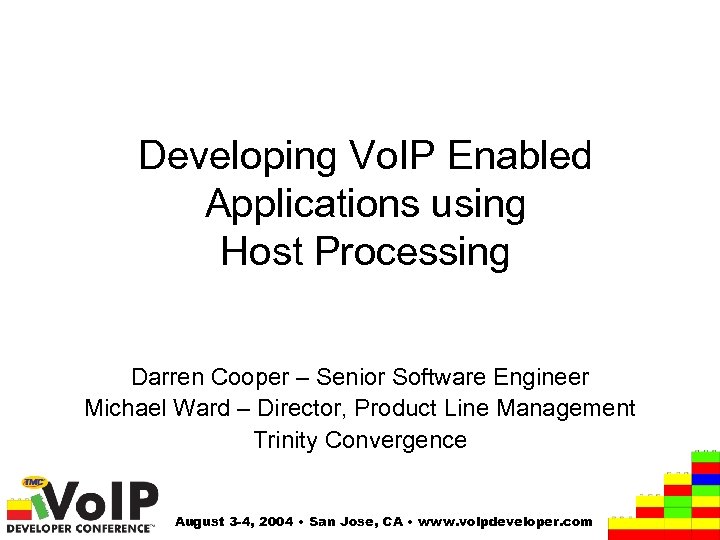 Developing VoIP Enabled Applications using Host Processing

Darren Cooper – Senior Software Engineer
Michael Ward – Director, Product Line Management
Trinity Convergence

TMC
VoIP
DEVELOPER CONFERENCE™

August 3-4, 2004 • San Jose, CA • www.voipdeveloper.com